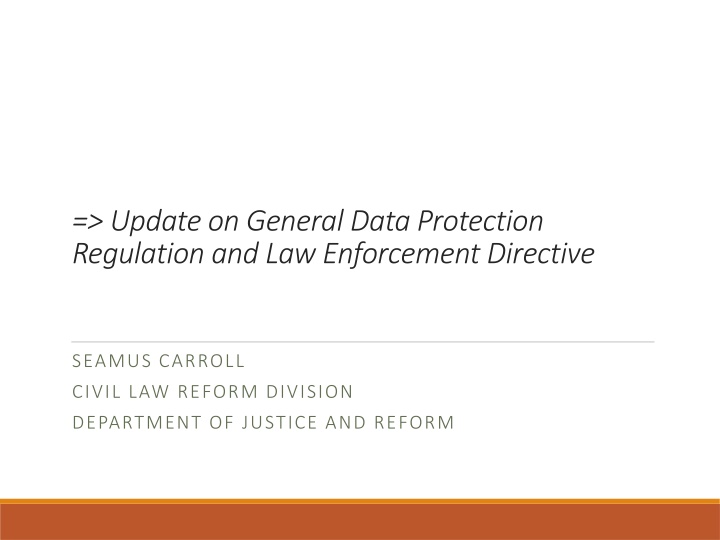 => Update on General Data Protection Regulation and Law Enforcement Directive

SEAMUS CARROLL
CIVIL LAW REFORM DIVISION
DEPARTMENT OF JUSTICE AND REFORM